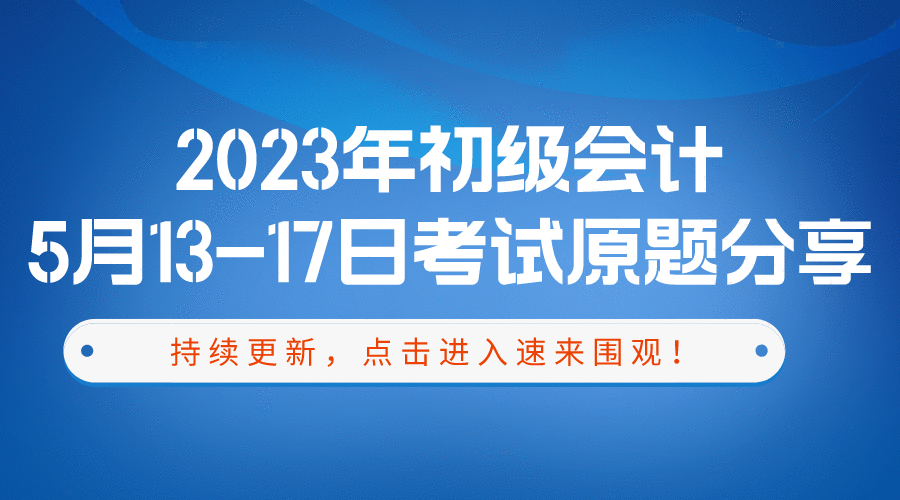 2023年初级会计
5月13-17日考试原题分享

持续更新，点击进入速来围观！